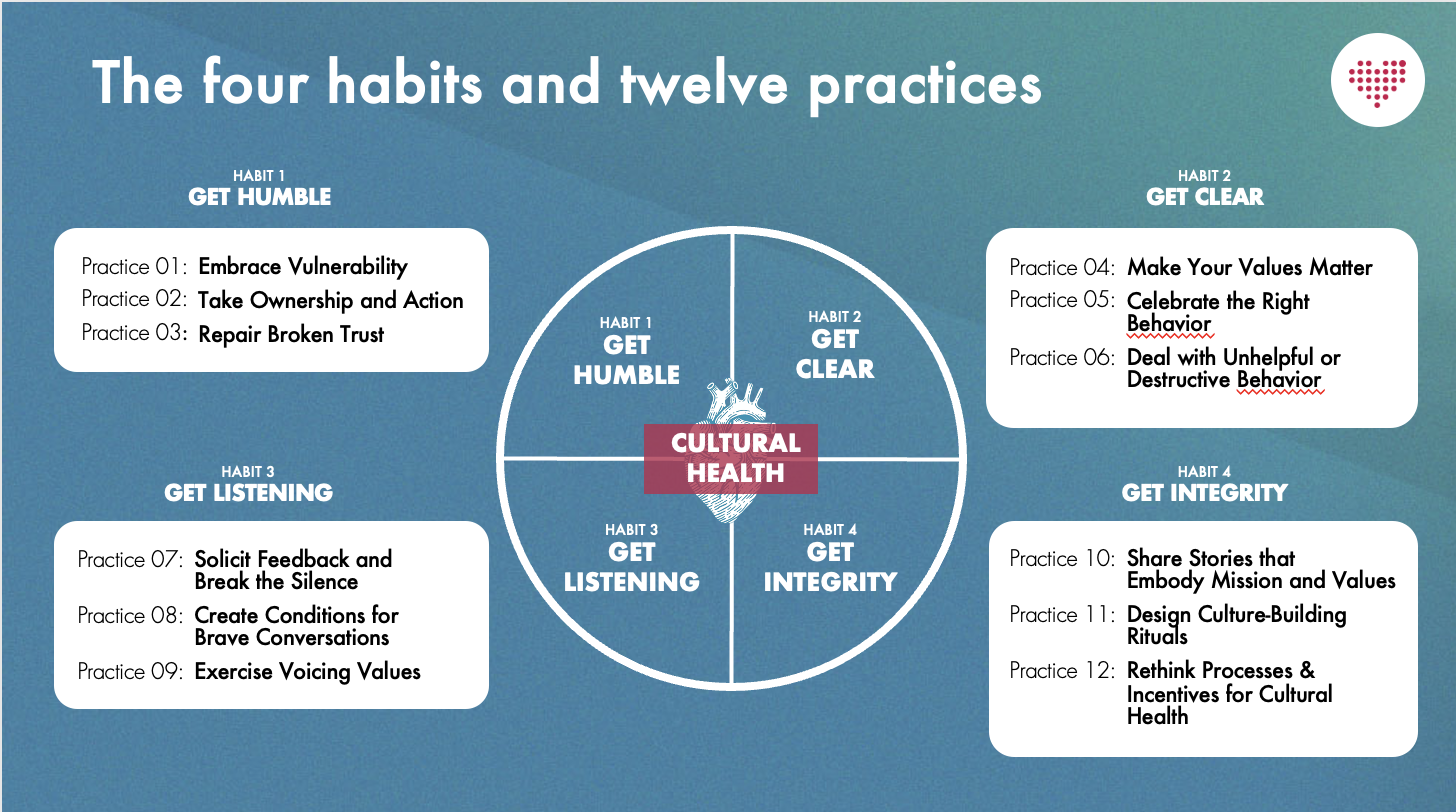 The four habits and twelve practices

HABIT 1
GET HUMBLE

Practice 01: Embrace Vulnerability
Practice 02: Take Ownership and Action
Practice 03: Repair Broken Trust

HABIT 3
GET LISTENING

Practice 07: Solicit Feedback and Break the Silence
Practice 08: Create Conditions for Brave Conversations
Practice 09: Exercise Voicing Values

HABIT 1
GET HUMBLE

HABIT 2
GET CLEAR

CULTURAL HEALTH

HABIT 3
GET LISTENING

HABIT 4
GET INTEGRITY

HABIT 2
GET CLEAR

Practice 04: Make Your Values Matter
Practice 05: Celebrate the Right Behavior
Practice 06: Deal with Unhelpful or Destructive Behavior

HABIT 4
GET INTEGRITY

Practice 10: Share Stories that Embody Mission and Values
Practice 11: Design Culture-Building Rituals
Practice 12: Rethink Processes & Incentives for Cultural Health